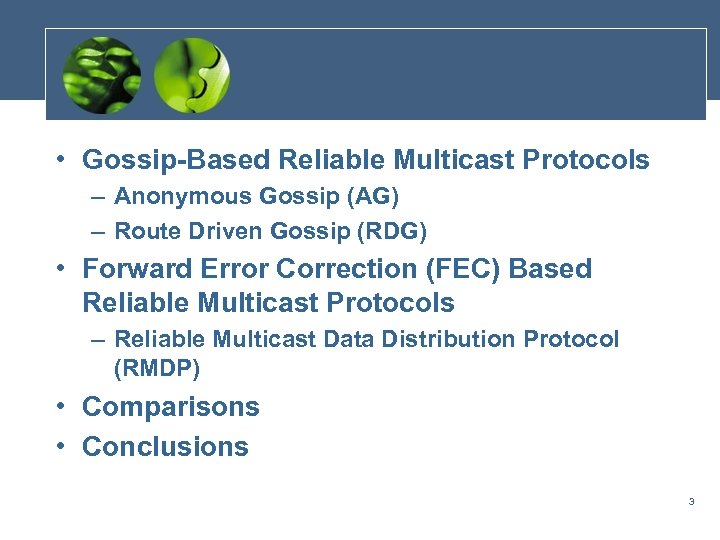 • Gossip-Based Reliable Multicast Protocols
– Anonymous Gossip (AG)
– Route Driven Gossip (RDG)
• Forward Error Correction (FEC) Based Reliable Multicast Protocols
– Reliable Multicast Data Distribution Protocol (RMDP)
• Comparisons
• Conclusions

3